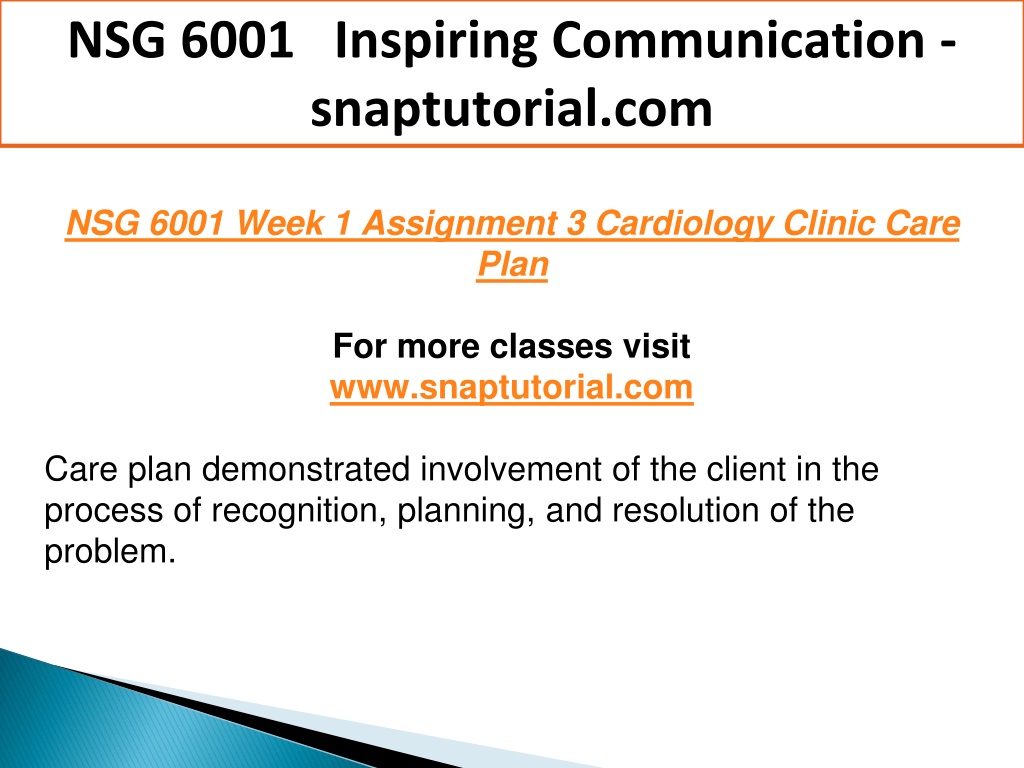 NSG 6001 Inspiring Communication - snaptutorial.com

NSG 6001 Week 1 Assignment 3 Cardiology Clinic Care Plan

For more classes visit
www.snaptutorial.com

Care plan demonstrated involvement of the client in the process of recognition, planning, and resolution of the problem.